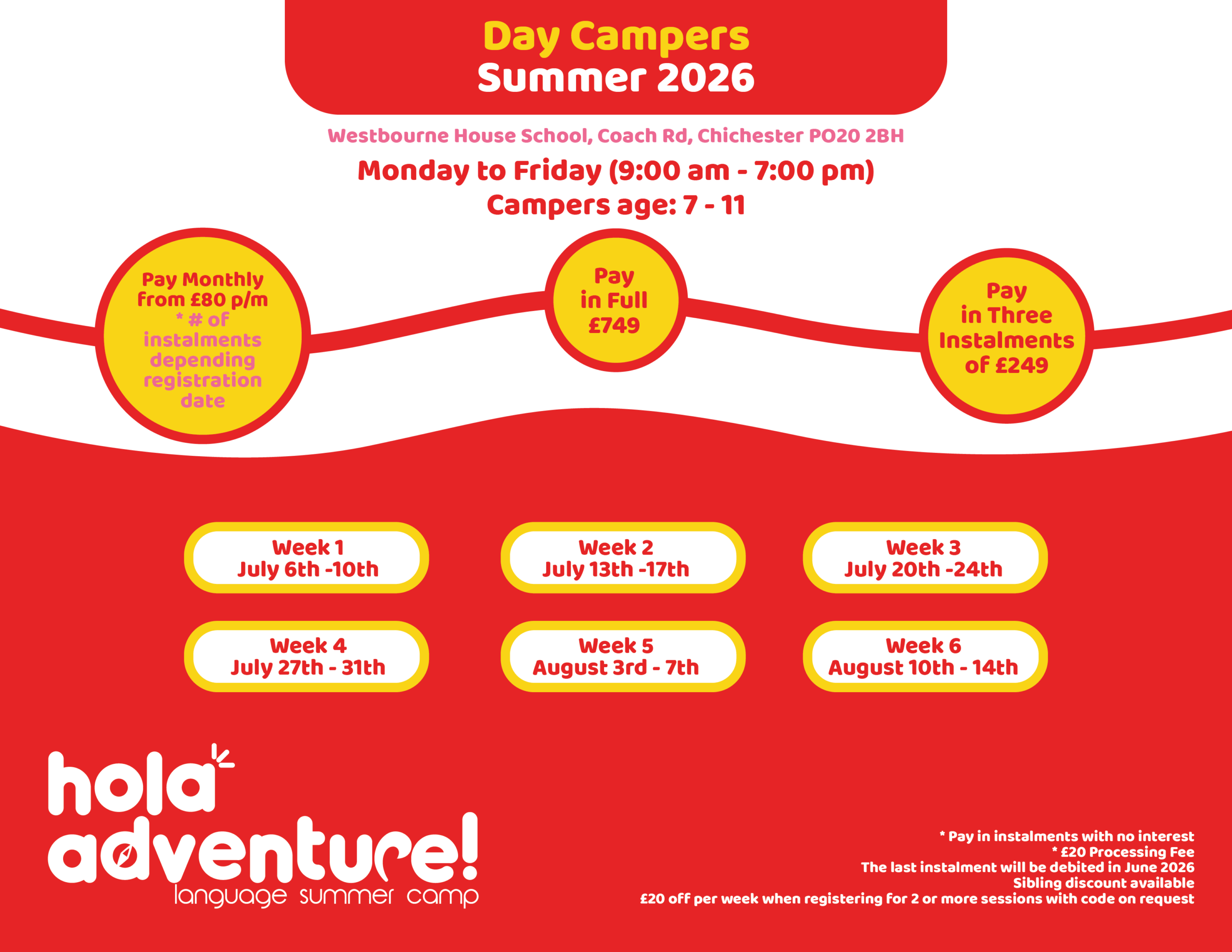 Day Campers
Summer 2026

Westbourne House School, Coach Rd, Chichester PO20 2BH

Monday to Friday (9:00 am - 7:00 pm)
Campers age: 7 - 11

Pay Monthly from £80 p/m * # of instalments depending registration date

Pay in Full £749

Pay in Three Instalments of £249

Week 1
July 6th -10th

Week 2
July 13th -17th

Week 3
July 20th -24th

Week 4
July 27th - 31th

Week 5
August 3rd - 7th

Week 6
August 10th - 14th

hola adventure!
language summer camp

* Pay in instalments with no interest
* £20 Processing Fee
The last instalment will be debited in June 2026
Sibling discount available
£20 off per week when registering for 2 or more sessions with code on request